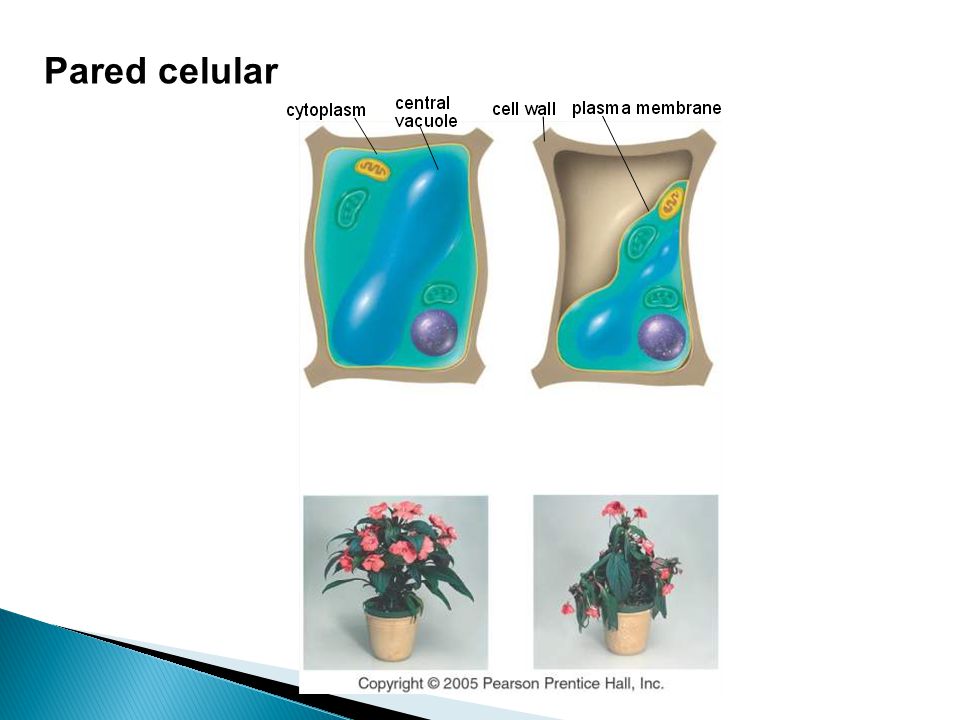 Pared celular

cytoplasm
central vacuole
cell wall
plasma membrane

Copyright © 2005 Pearson Prentice Hall, Inc.